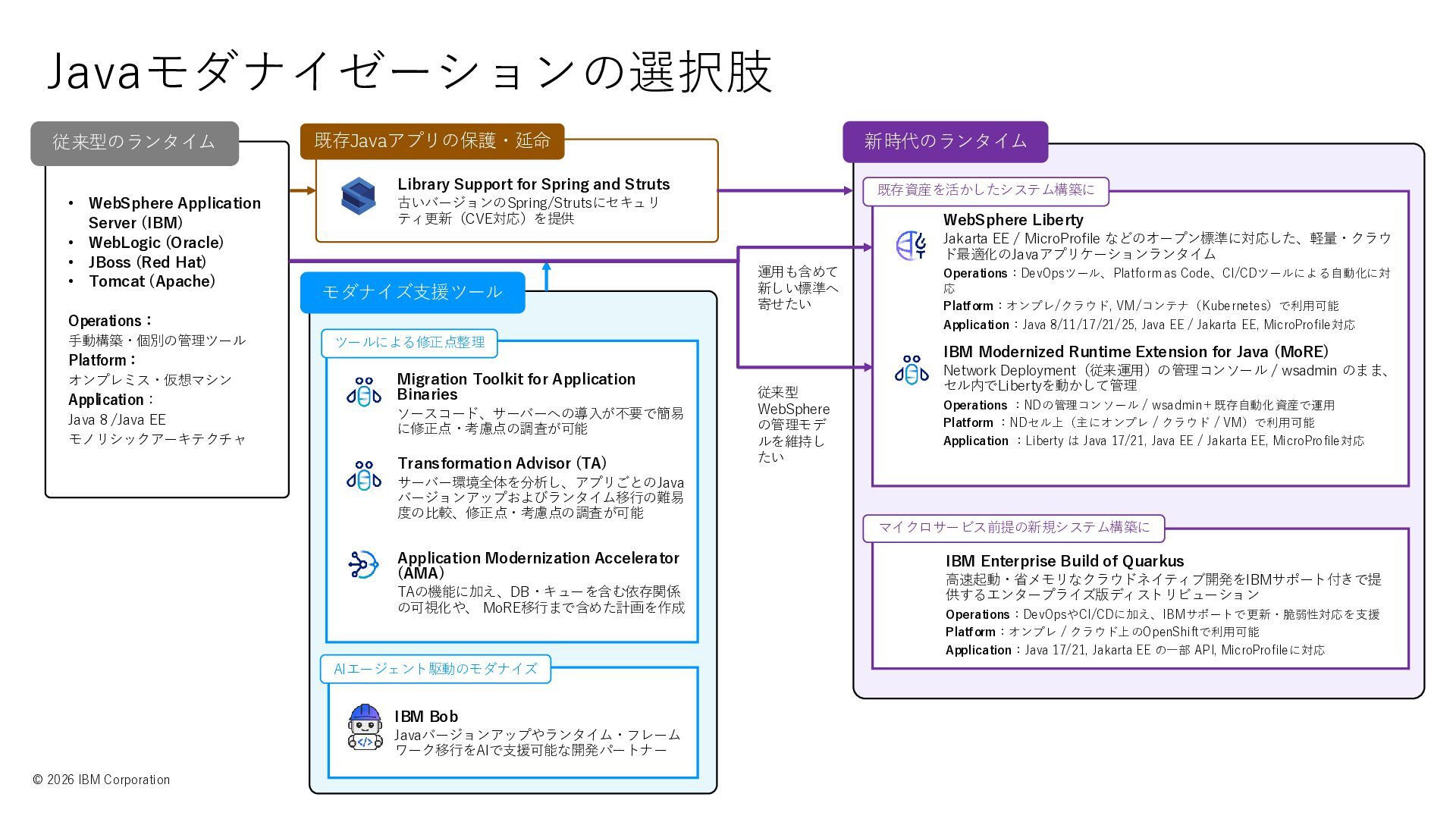 Javaモダナイゼーションの選択肢

従来型のランタイム

• WebSphere Application Server (IBM)
• WebLogic (Oracle)
• JBoss (Red Hat)
• Tomcat (Apache)

Operations：
手動構築・個別の管理ツール
Platform：
オンプレミス・仮想マシン
Application：
Java 8 /Java EE
モノリシックアーキテクチャ

既存Javaアプリの保護・延命

Library Support for Spring and Struts
古いバージョンのSpring/Strutsにセキュリティ更新（CVE対応）を提供

モダナイズ支援ツール

ツールによる修正点整理

Migration Toolkit for Application Binaries
ソースコード、サーバーへの導入が不要で簡易に修正点・考慮点の調査が可能

Transformation Advisor (TA)
サーバー環境全体を分析し、アプリごとのJavaバージョンアップおよびランタイム移行の難易度の比較、修正点・考慮点の調査が可能

Application Modernization Accelerator (AMA)
TAの機能に加え、DB・キューを含む依存関係の可視化や、 MoRE移行まで含めた計画を作成

AIエージェント駆動のモダナイズ

IBM Bob
Javaバージョンアップやランタイム・フレームワーク移行をAIで支援可能な開発パートナー

運用も含めて新しい標準へ寄せたい

従来型WebSphereの管理モデルを維持したい

新時代のランタイム

既存資産を活かしたシステム構築に

WebSphere Liberty
Jakarta EE / MicroProfile などのオープン標準に対応した、軽量・クラウド最適化のJavaアプリケーションランタイム
Operations：DevOpsツール、Platform as Code、CI/CDツールによる自動化に対応
Platform：オンプレ/クラウド, VM/コンテナ（Kubernetes）で利用可能
Application：Java 8/11/17/21/25, Java EE / Jakarta EE, MicroProfile対応

IBM Modernized Runtime Extension for Java (MoRE)
Network Deployment（従来運用）の管理コンソール / wsadmin のまま、セル内でLibertyを動かして管理
Operations ：NDの管理コンソール / wsadmin＋既存自動化資産で運用
Platform ：NDセル上（主にオンプレ / クラウド / VM）で利用可能
Application ：Liberty は Java 17/21, Java EE / Jakarta EE, MicroProfile対応

マイクロサービス前提の新規システム構築に

IBM Enterprise Build of Quarkus
高速起動・省メモリなクラウドネイティブ開発をIBMサポート付きで提供するエンタープライズ版ディストリビューション
Operations：DevOpsやCI/CDに加え、IBMサポートで更新・脆弱性対応を支援
Platform：オンプレ / クラウド上のOpenShiftで利用可能
Application：Java 17/21, Jakarta EE の一部 API, MicroProfileに対応

© 2026 IBM Corporation